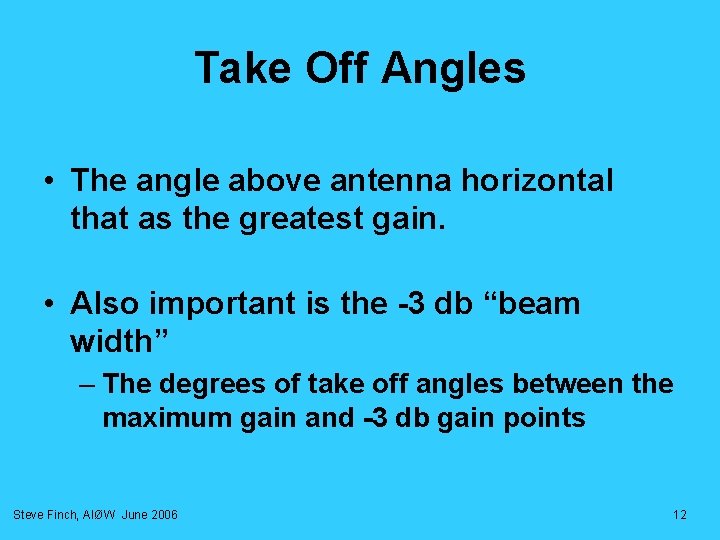 Take Off Angles

• The angle above antenna horizontal that as the greatest gain.

• Also important is the -3 db “beam width”

– The degrees of take off angles between the maximum gain and -3 db gain points

Steve Finch, AIØW June 2006

12